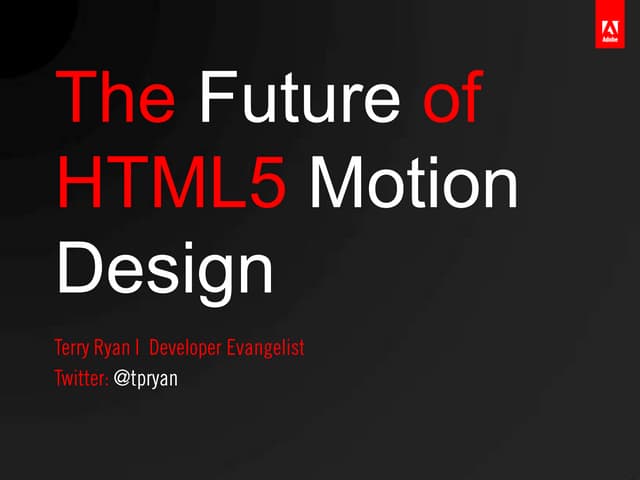 Adobe

The Future of HTML5 Motion Design

Terry Ryan | Developer Evangelist
Twitter: @tpryan